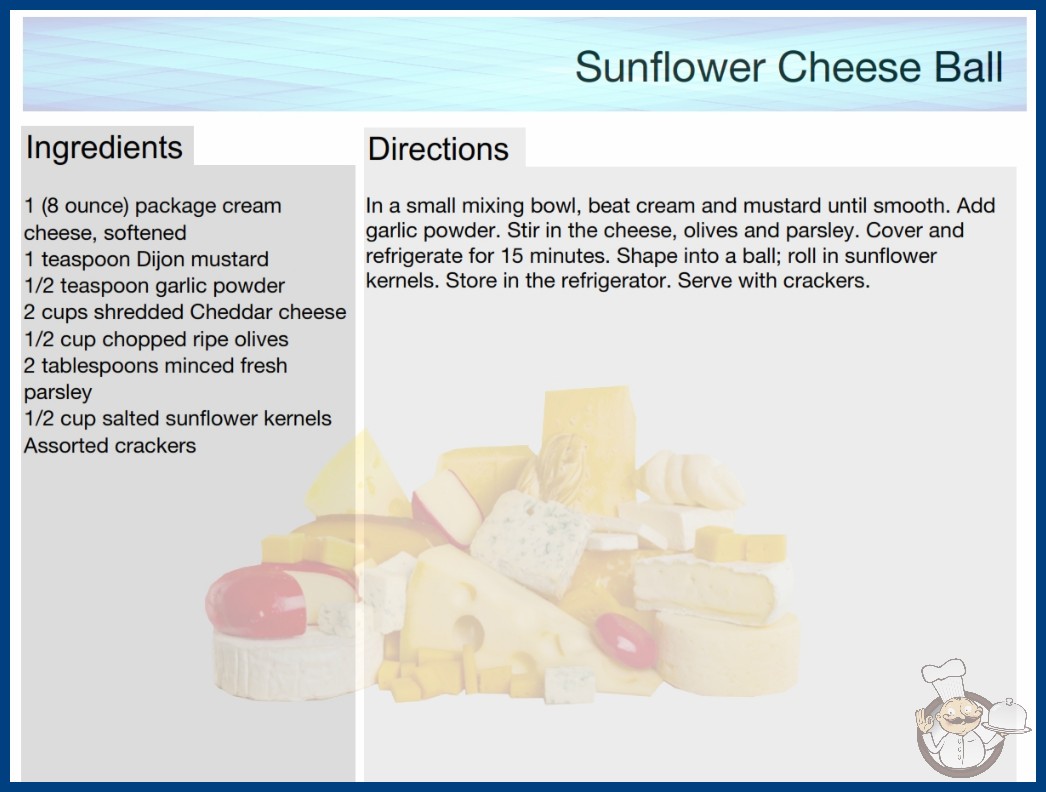 Sunflower Cheese Ball

Ingredients

1 (8 ounce) package cream cheese, softened
1 teaspoon Dijon mustard
1/2 teaspoon garlic powder
2 cups shredded Cheddar cheese
1/2 cup chopped ripe olives
2 tablespoons minced fresh parsley
1/2 cup salted sunflower kernels
Assorted crackers

Directions

In a small mixing bowl, beat cream and mustard until smooth. Add garlic powder. Stir in the cheese, olives and parsley. Cover and refrigerate for 15 minutes. Shape into a ball; roll in sunflower kernels. Store in the refrigerator. Serve with crackers.